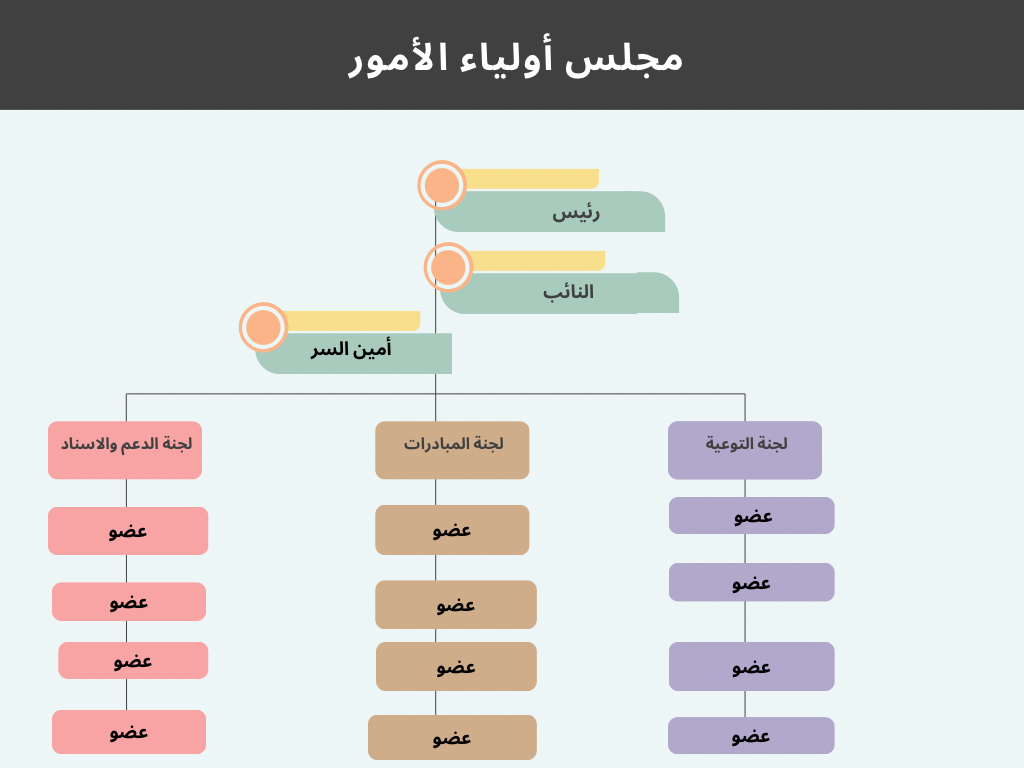 مجلس أولياء الأمور

رئيس

النائب

أمين السر

لجنة التوعية

عضو

عضو

عضو

عضو

لجنة المبادرات

عضو

عضو

عضو

عضو

لجنة الدعم والاسناد

عضو

عضو

عضو

عضو